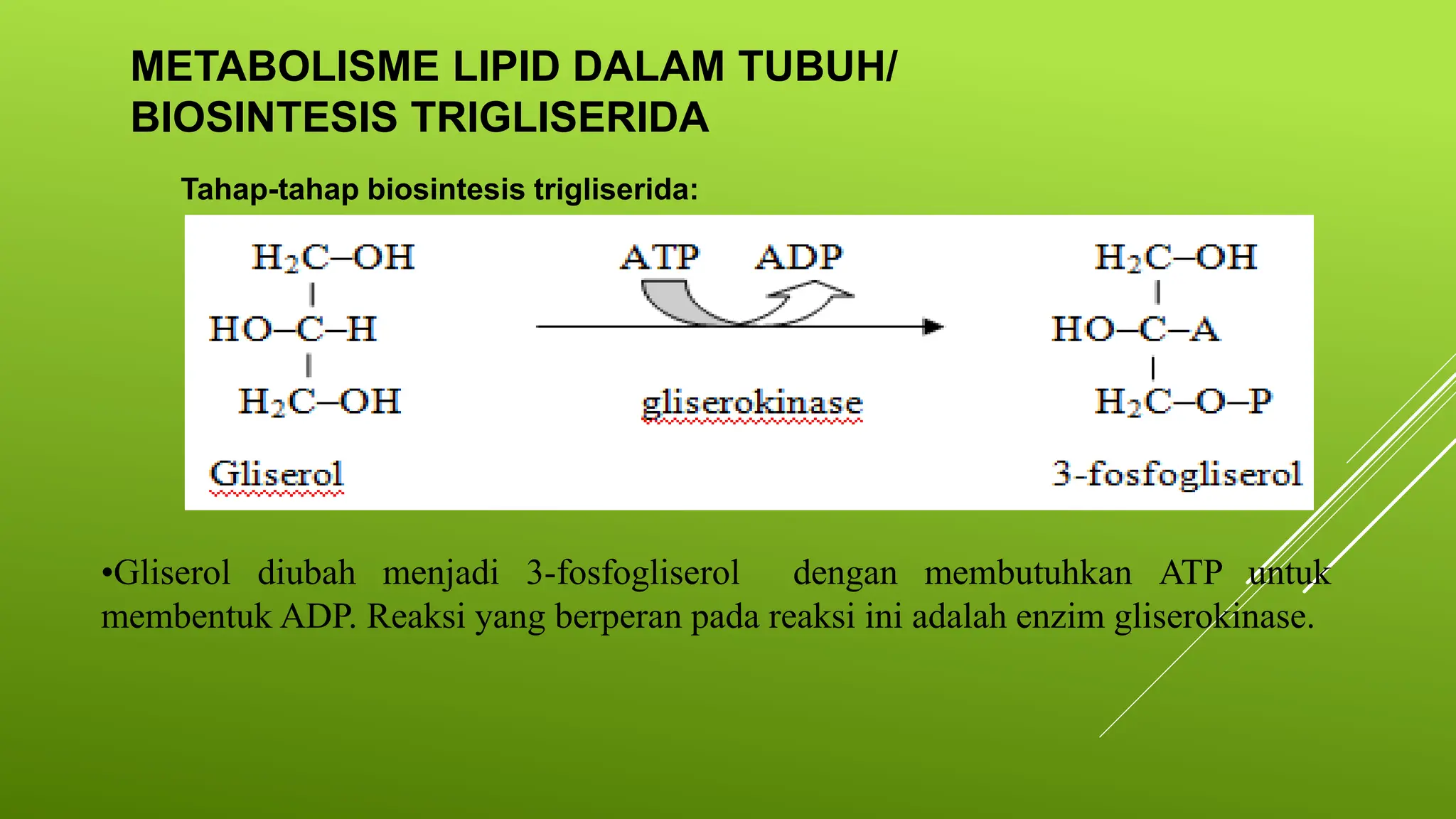 METABOLISME LIPID DALAM TUBUH/ BIOSINTESIS TRIGLISERIDA

Tahap-tahap biosintesis trigliserida:

$H_2C–OH$
|
$HO–C–H$
|
$H_2C–OH$

Gliserol

ATP ADP

gliserokinase

$H_2C–OH$
|
$HO–C–A$
|
$H_2C–O–P$

3-fosfogliserol

•Gliserol diubah menjadi 3-fosfogliserol dengan membutuhkan ATP untuk membentuk ADP. Reaksi yang berperan pada reaksi ini adalah enzim gliserokinase.